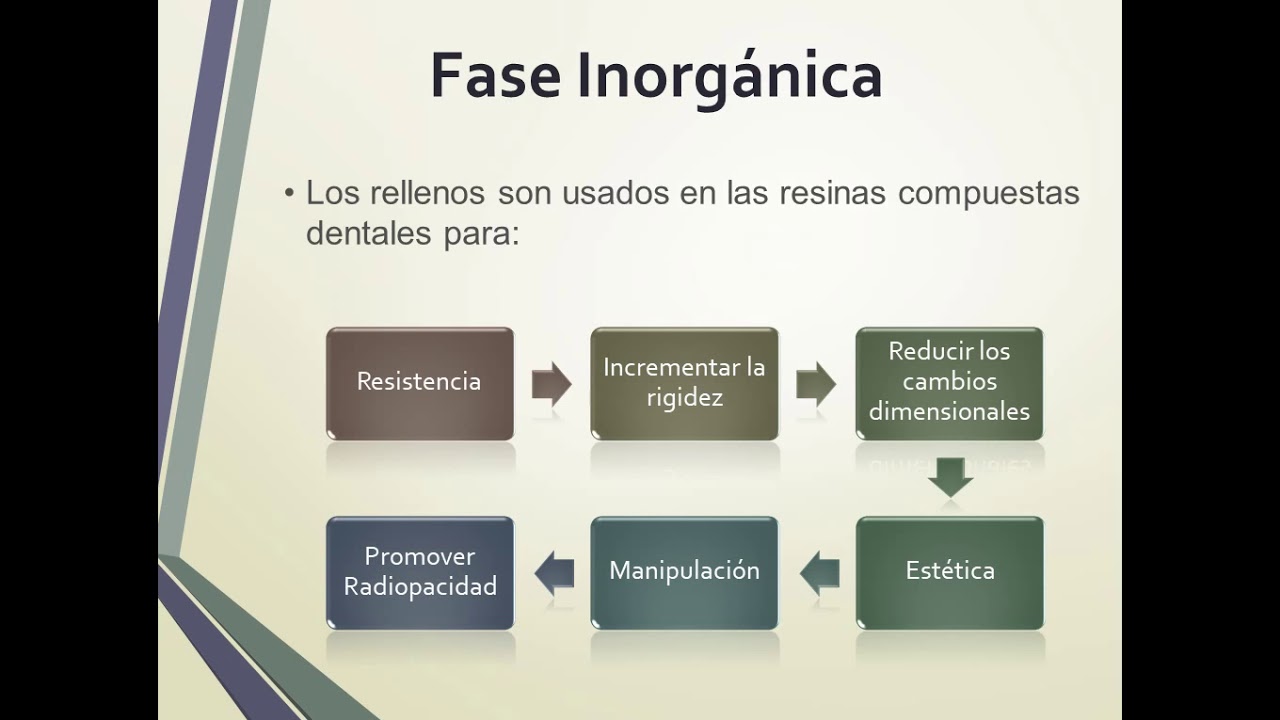 Fase Inorgánica

• Los rellenos son usados en las resinas compuestas dentales para:

Resistencia

Incrementar la rigidez

Reducir los cambios dimensionales

Estética

Manipulación

Promover Radiopacidad